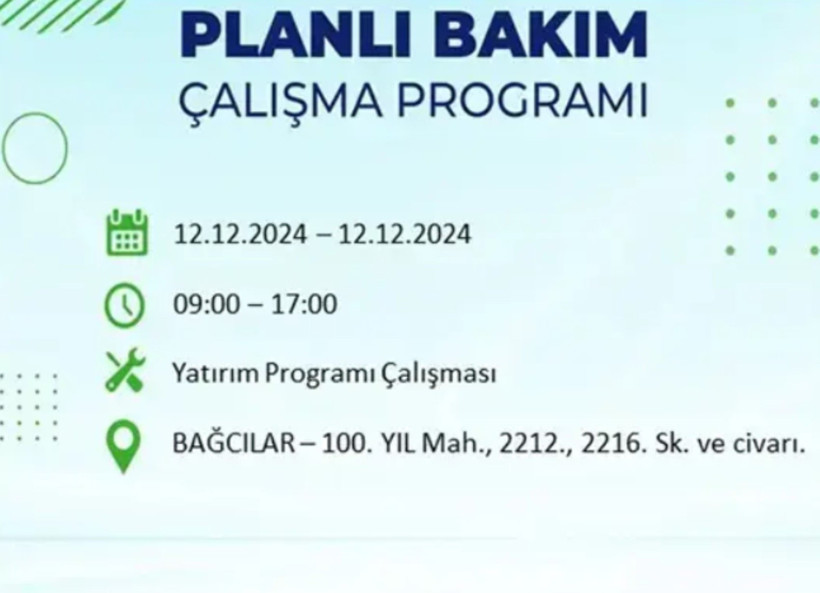 PLANLI BAKIM
ÇALIŞMA PROGRAMI

12.12.2024 – 12.12.2024

09:00 – 17:00

Yatırım Programı Çalışması

BAĞCILAR – 100. YIL Mah., 2212., 2216. Sk. ve civarı.